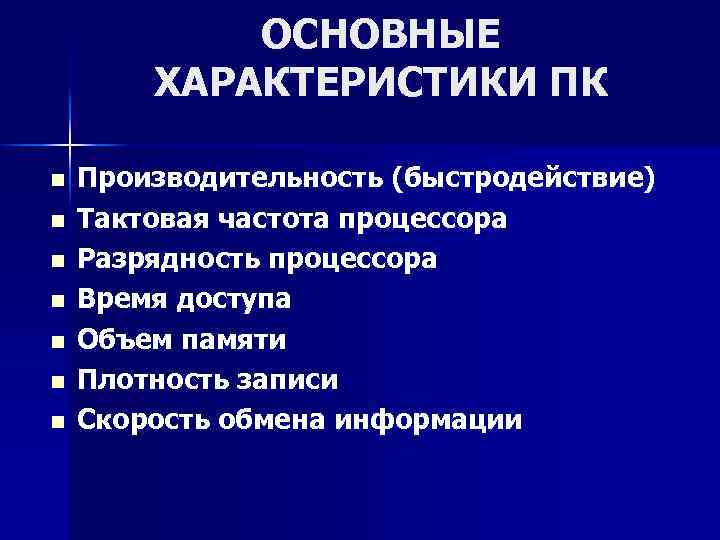 ОСНОВНЫЕ ХАРАКТЕРИСТИКИ ПК

■ Производительность (быстродействие)
■ Тактовая частота процессора
■ Разрядность процессора
■ Время доступа
■ Объем памяти
■ Плотность записи
■ Скорость обмена информации